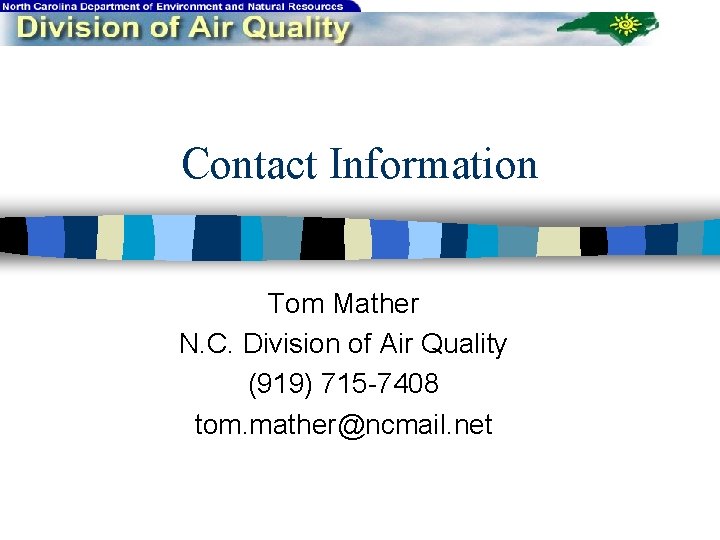 North Carolina Department of Environment and Natural Resources
Division of Air Quality

Contact Information

Tom Mather
N.C. Division of Air Quality
(919) 715-7408
tom.mather@ncmail.net